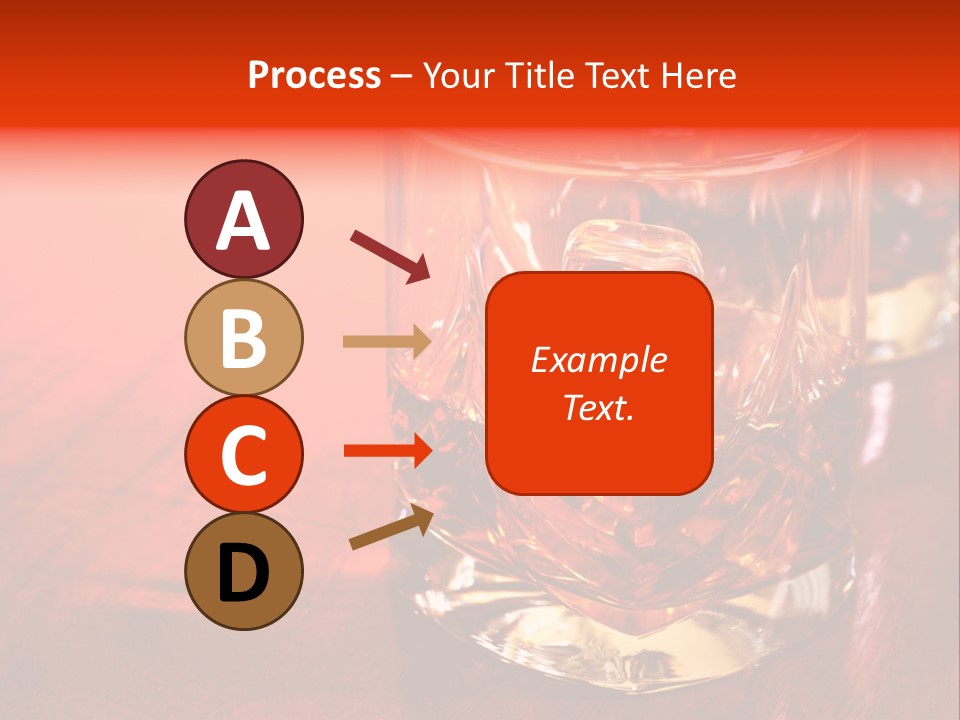 Process – Your Title Text Here

A

B

C

D

Example Text.